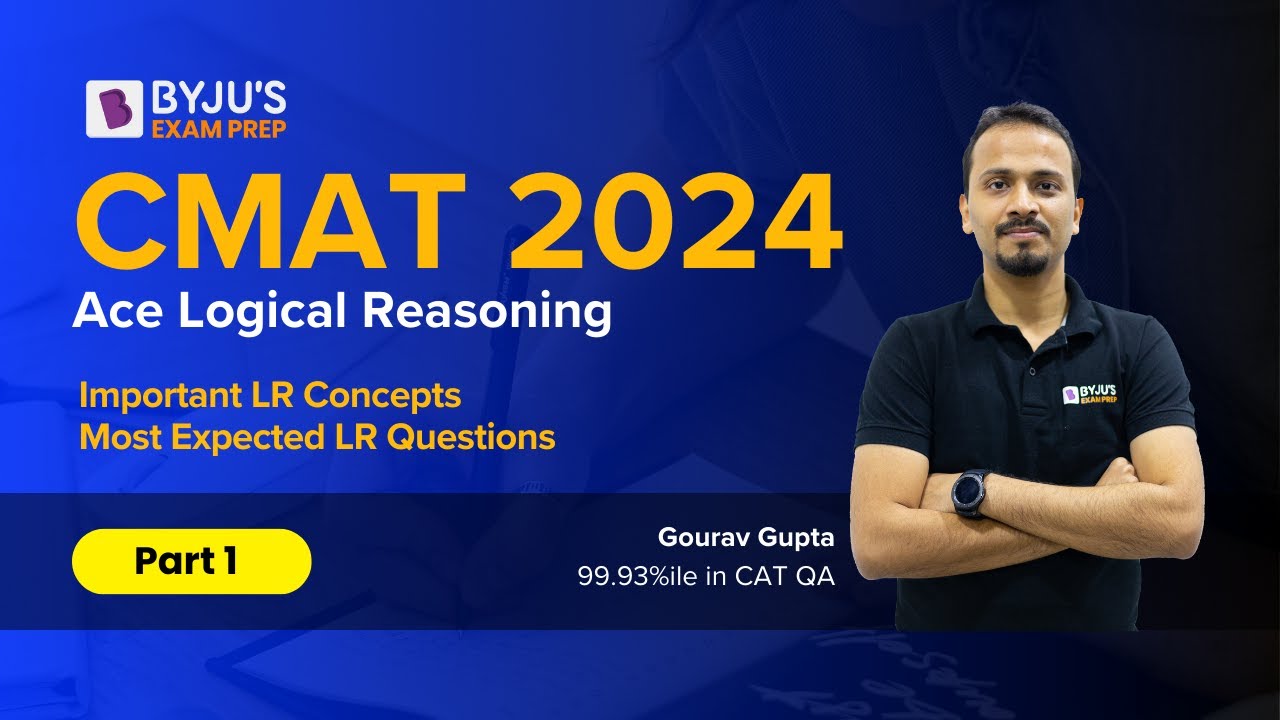 BYJU'S
EXAM PREP

CMAT 2024
Ace Logical Reasoning

Important LR Concepts
Most Expected LR Questions

Part 1

Gourav Gupta
99.93%ile in CAT QA

BYJU'S
EXAM PREP